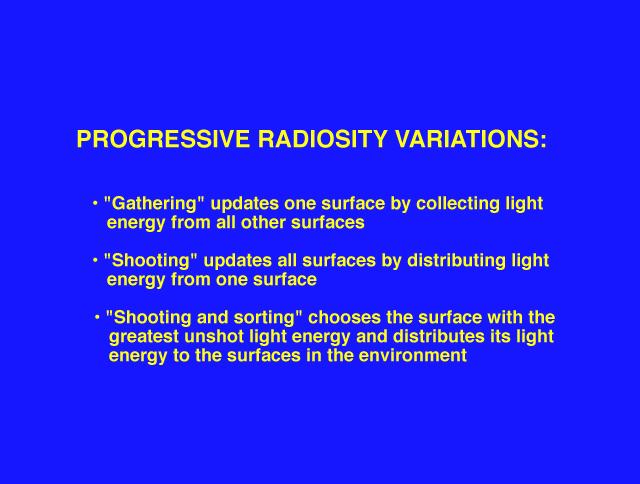 PROGRESSIVE RADIOSITY VARIATIONS:

• "Gathering" updates one surface by collecting light energy from all other surfaces

• "Shooting" updates all surfaces by distributing light energy from one surface

• "Shooting and sorting" chooses the surface with the greatest unshot light energy and distributes its light energy to the surfaces in the environment